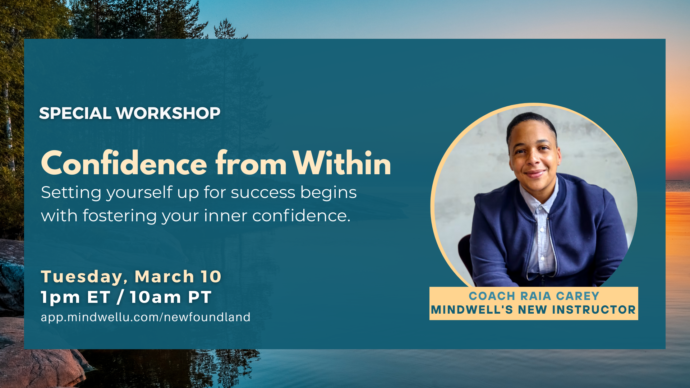 SPECIAL WORKSHOP

Confidence from Within

Setting yourself up for success begins with fostering your inner confidence.

Tuesday, March 10
1pm ET / 10am PT
app.mindwellu.com/newfoundland

COACH RAIA CAREY
MINDWELL'S NEW INSTRUCTOR